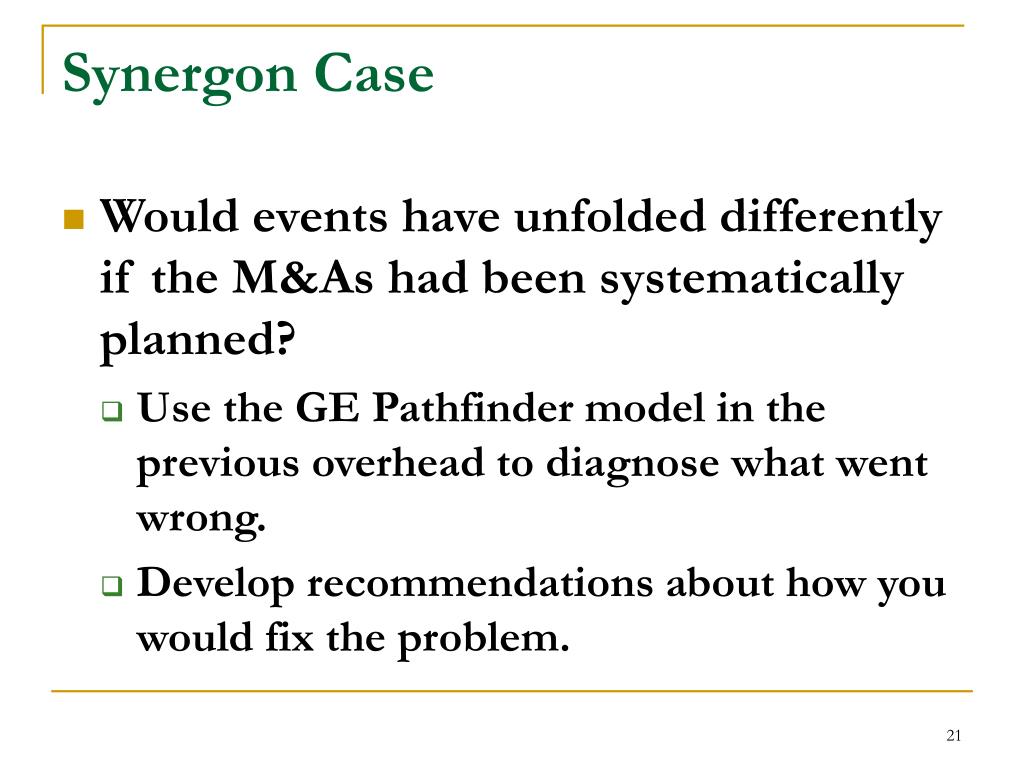 Synergon Case

Would events have unfolded differently if the M&As had been systematically planned?

Use the GE Pathfinder model in the previous overhead to diagnose what went wrong.

Develop recommendations about how you would fix the problem.

21